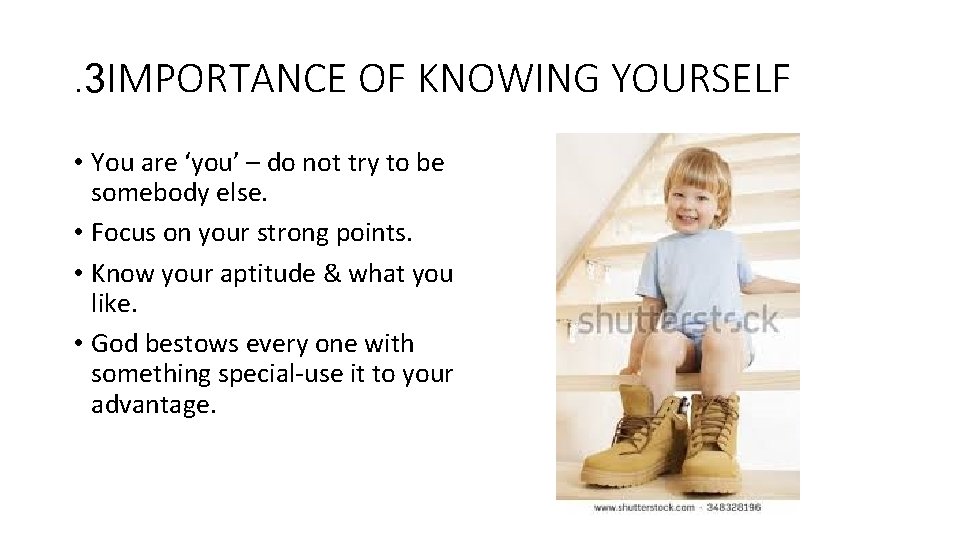 .3IMPORTANCE OF KNOWING YOURSELF

• You are 'you' – do not try to be somebody else.
• Focus on your strong points.
• Know your aptitude & what you like.
• God bestows every one with something special-use it to your advantage.

shutterstock

www.shutterstock.com · 348328196